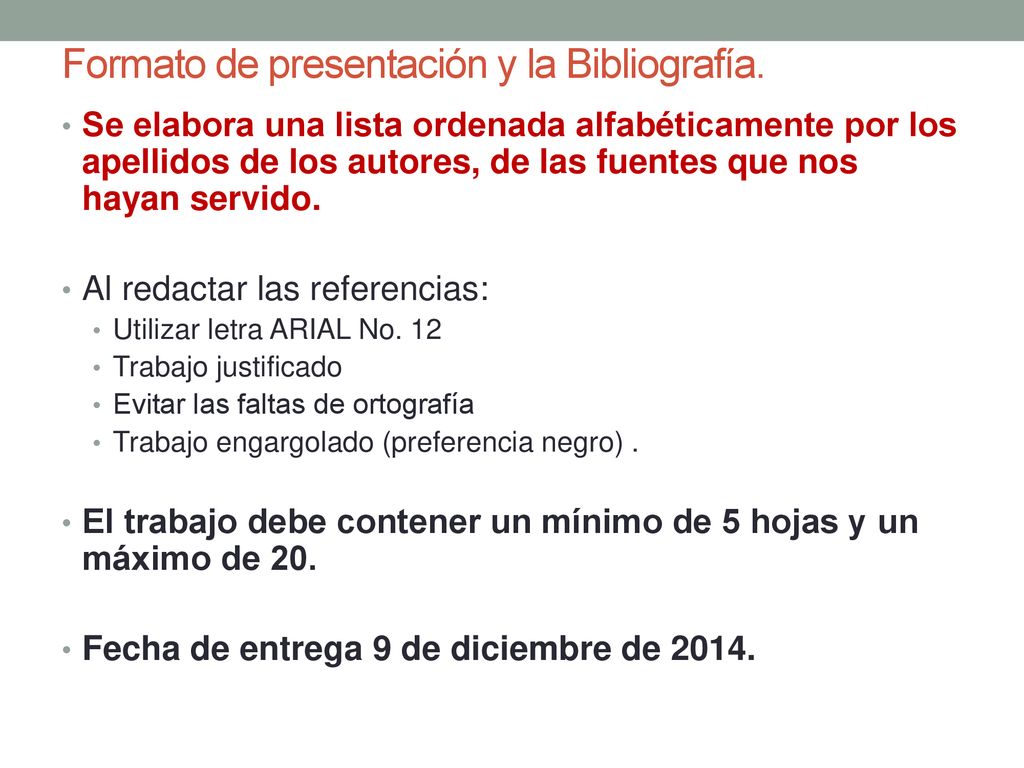 Formato de presentación y la Bibliografía.

• Se elabora una lista ordenada alfabéticamente por los apellidos de los autores, de las fuentes que nos hayan servido.

• Al redactar las referencias:
  • Utilizar letra ARIAL No. 12
  • Trabajo justificado
  • Evitar las faltas de ortografía
  • Trabajo engargolado (preferencia negro) .

• El trabajo debe contener un mínimo de 5 hojas y un máximo de 20.

• Fecha de entrega 9 de diciembre de 2014.